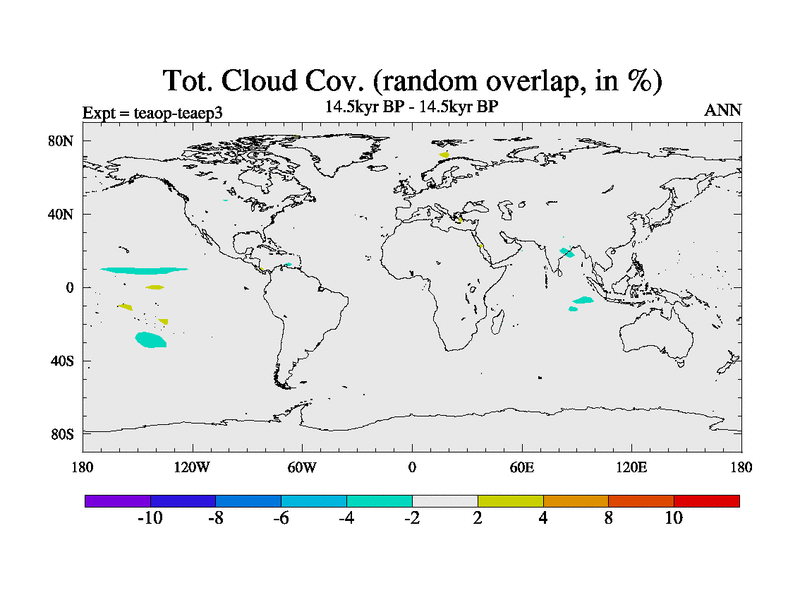 Tot. Cloud Cov. (random overlap, in %)

Expt = teaop-teaep3

14.5kyr BP - 14.5kyr BP

ANN

80N

40N

0

40S

80S

180

120W

60W

0

60E

120E

180

-10 -8 -6 -4 -2 2 4 8 10